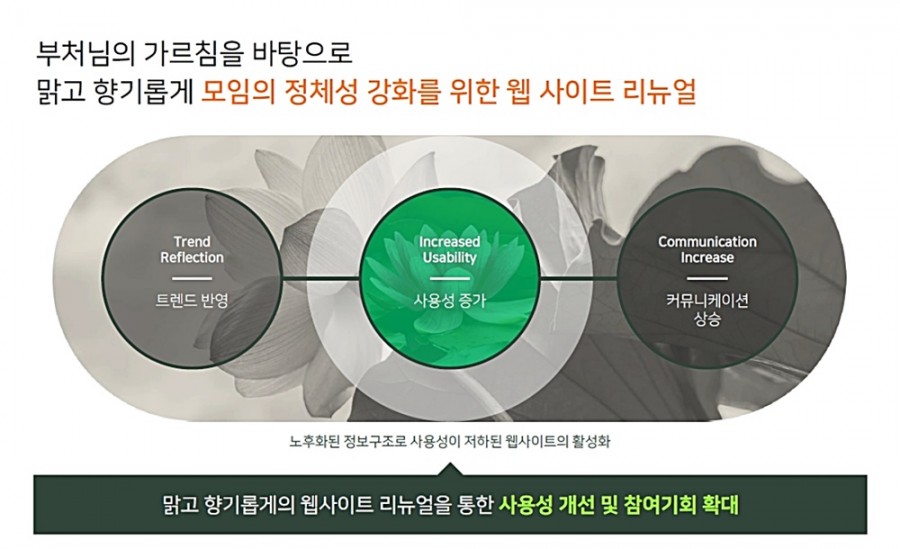 부처님의 가르침을 바탕으로
맑고 향기롭게 모임의 정체성 강화를 위한 웹 사이트 리뉴얼

Trend Reflection
트렌드 반영

Increased Usability
사용성 증가

Communication Increase
커뮤니케이션 상승

노후화된 정보구조로 사용성이 저하된 웹사이트의 활성화

맑고 향기롭게의 웹사이트 리뉴얼을 통한 사용성 개선 및 참여기회 확대